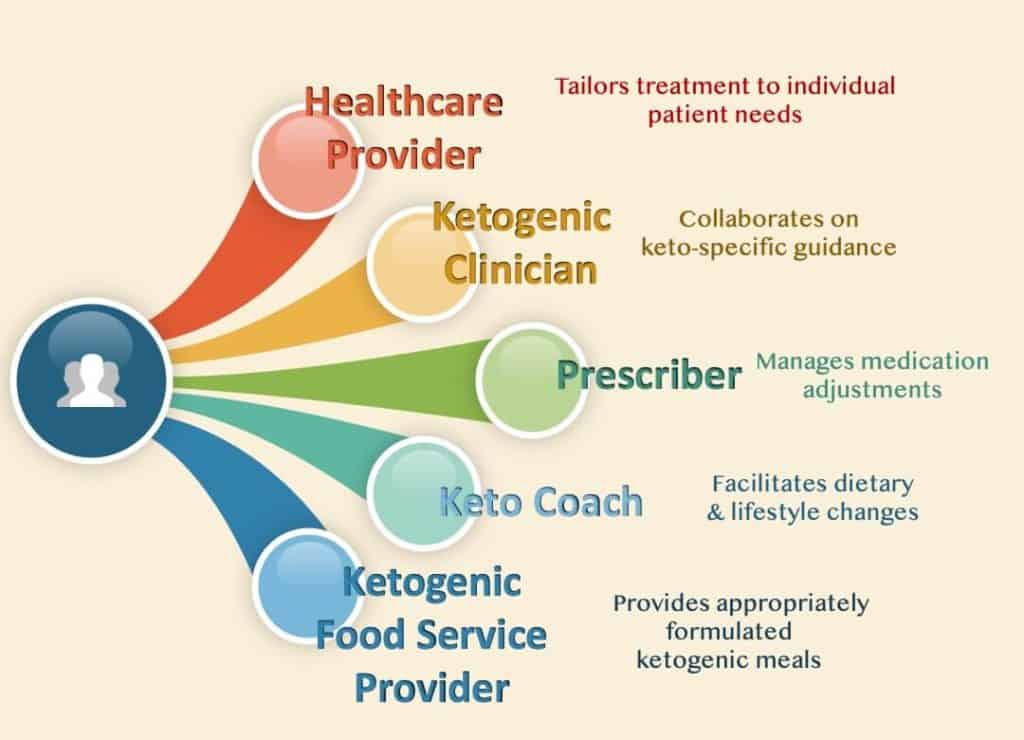 Healthcare Provider

Tailors treatment to individual patient needs

Ketogenic Clinician

Collaborates on keto-specific guidance

Prescriber

Manages medication adjustments

Keto Coach

Facilitates dietary & lifestyle changes

Ketogenic Food Service Provider

Provides appropriately formulated ketogenic meals